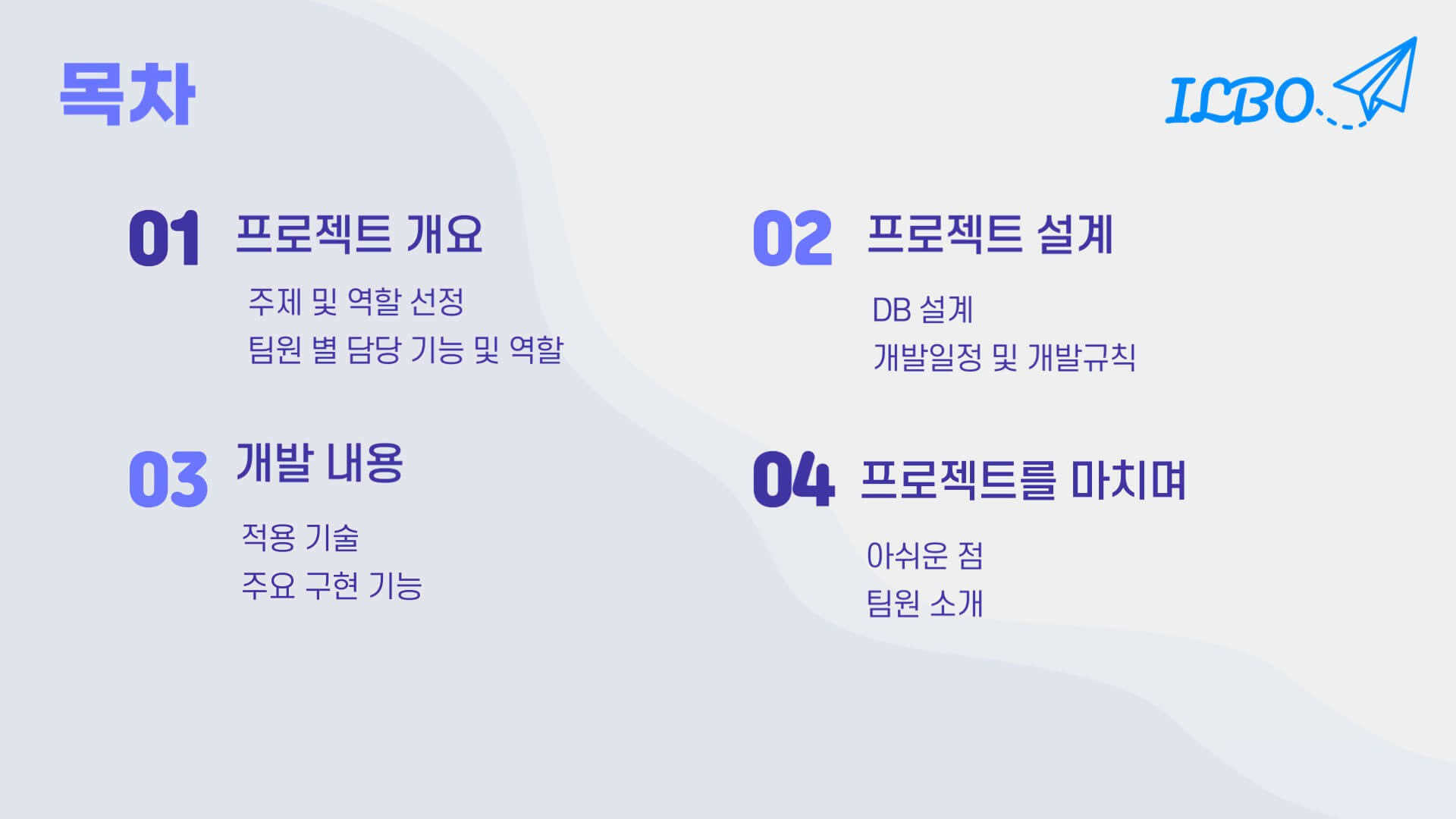 목차

ILBO

01 프로젝트 개요

주제 및 역할 선정
팀원 별 담당 기능 및 역할

02 프로젝트 설계

DB 설계
개발일정 및 개발규칙

03 개발 내용

적용 기술
주요 구현 기능

04 프로젝트를 마치며

아쉬운 점
팀원 소개